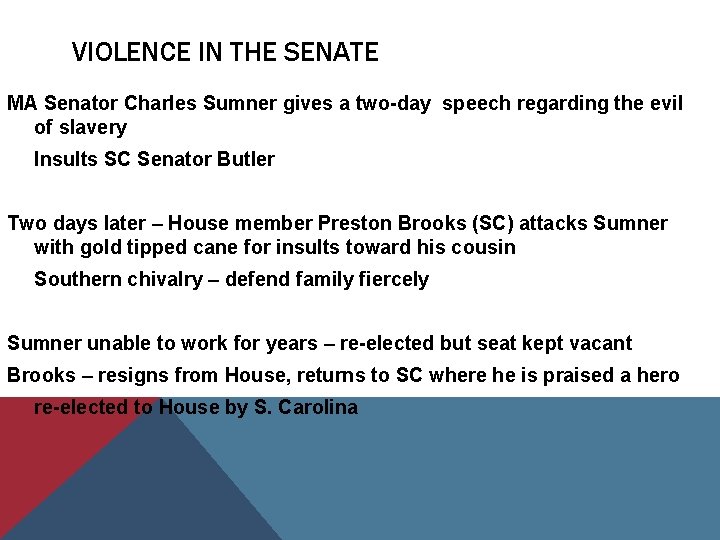 VIOLENCE IN THE SENATE

MA Senator Charles Sumner gives a two-day speech regarding the evil of slavery

Insults SC Senator Butler

Two days later – House member Preston Brooks (SC) attacks Sumner with gold tipped cane for insults toward his cousin

Southern chivalry – defend family fiercely

Sumner unable to work for years – re-elected but seat kept vacant

Brooks – resigns from House, returns to SC where he is praised a hero

re-elected to House by S. Carolina